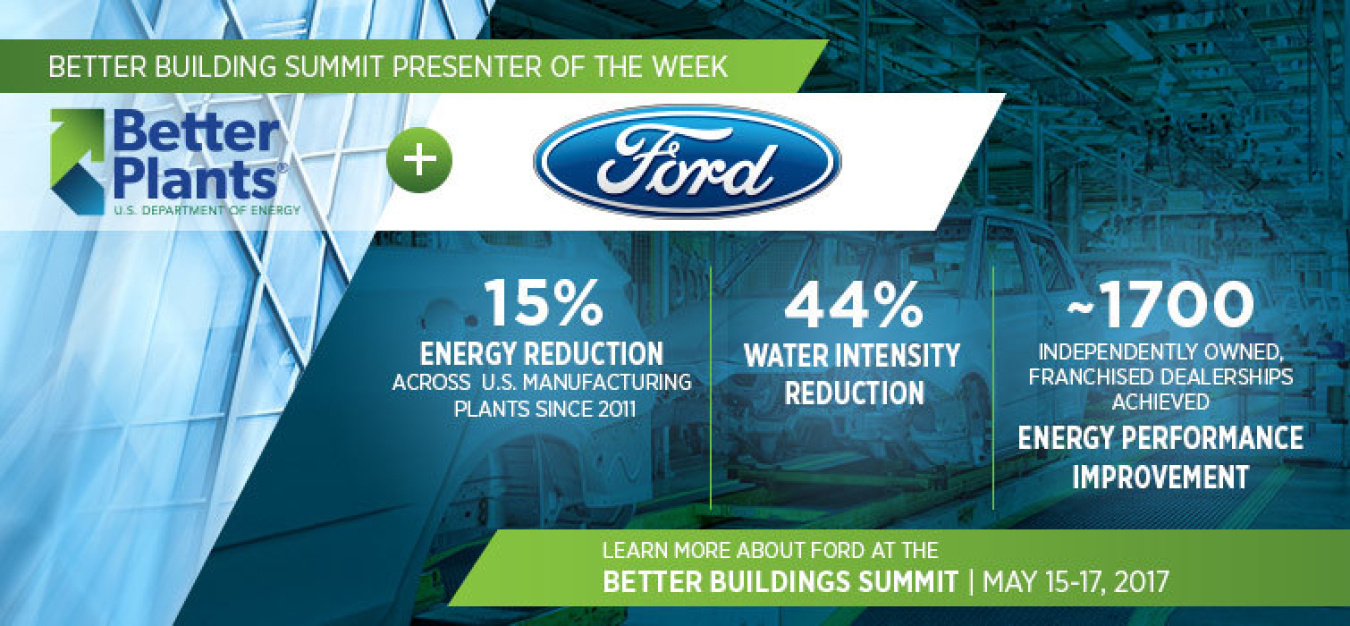 BETTER BUILDING SUMMIT PRESENTER OF THE WEEK

Better Plants®
U.S. DEPARTMENT OF ENERGY

+

Ford

15%
ENERGY REDUCTION
ACROSS U.S. MANUFACTURING PLANTS SINCE 2011

44%
WATER INTENSITY REDUCTION

~1700
INDEPENDENTLY OWNED, FRANCHISED DEALERSHIPS ACHIEVED
ENERGY PERFORMANCE IMPROVEMENT

LEARN MORE ABOUT FORD AT THE
BETTER BUILDINGS SUMMIT | MAY 15-17, 2017